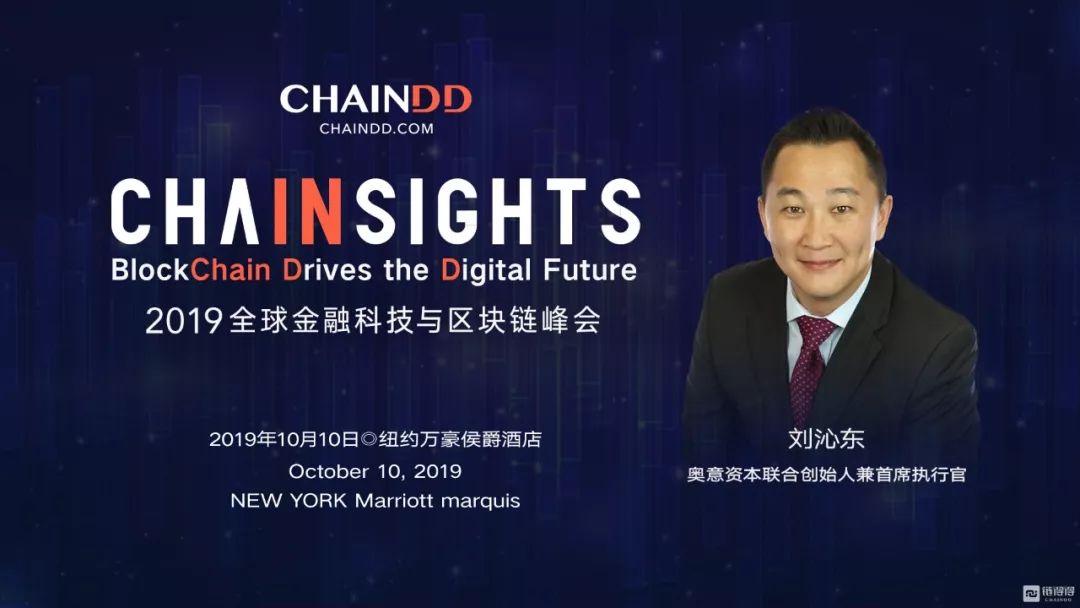 CHAINDD
CHAINDD.COM

CHAINSIGHTS
BlockChain Drives the Digital Future
2019全球金融科技与区块链峰会

2019年10月10日◎纽约万豪侯爵酒店
October 10, 2019
NEW YORK Marriott marquis

刘沁东
奥意资本联合创始人兼首席执行官

链得得
CHAINDD